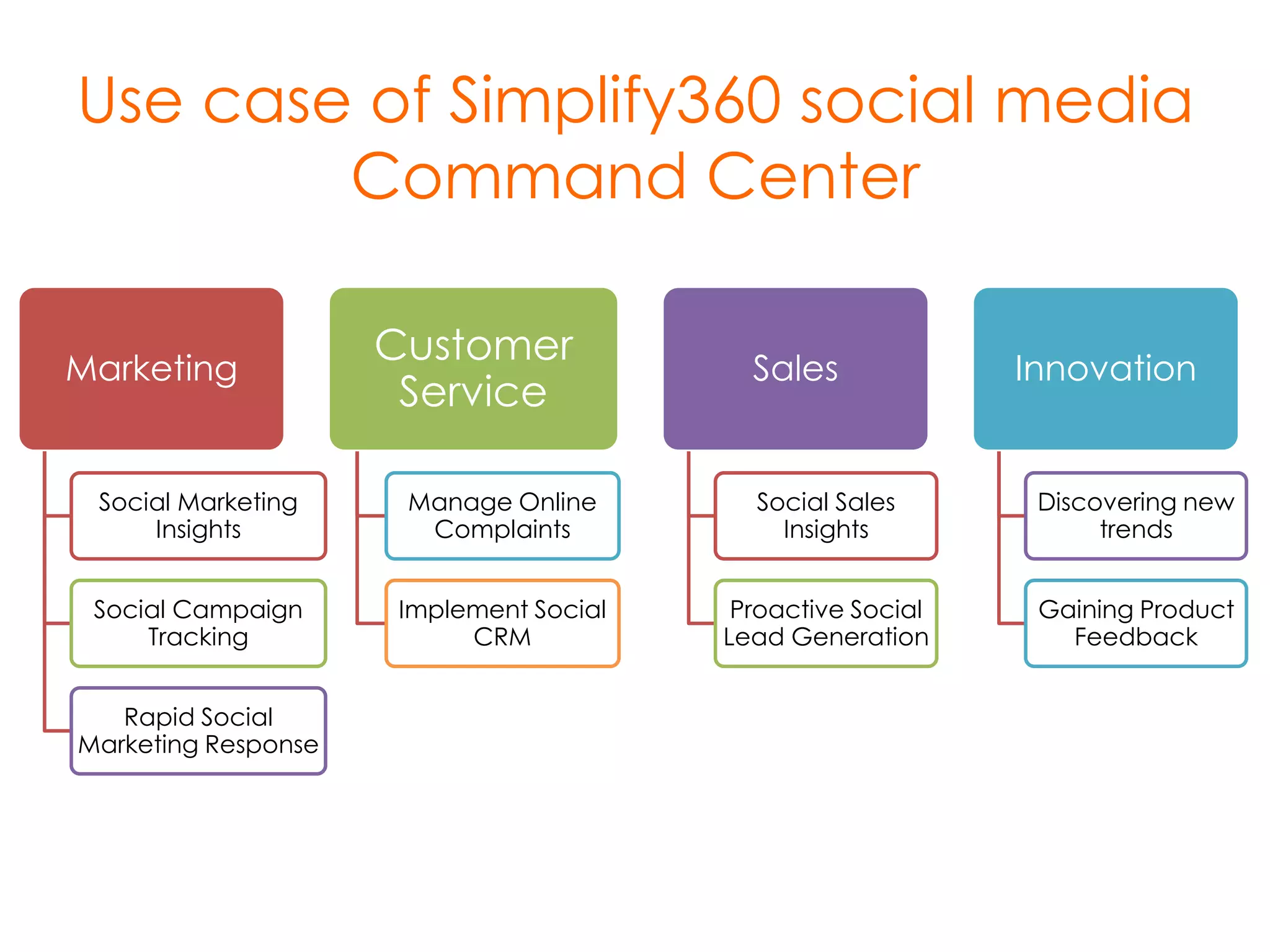 Use case of Simplify360 social media Command Center

Marketing

Social Marketing Insights

Social Campaign Tracking

Rapid Social Marketing Response

Customer Service

Manage Online Complaints

Implement Social CRM

Sales

Social Sales Insights

Proactive Social Lead Generation

Innovation

Discovering new trends

Gaining Product Feedback